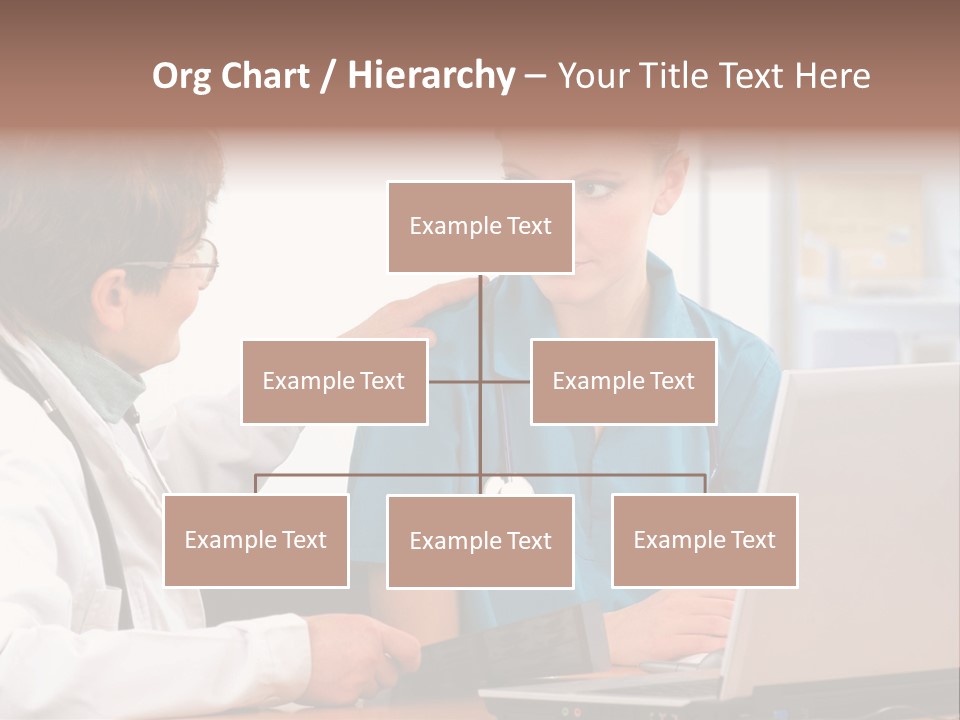 Org Chart / Hierarchy – Your Title Text Here

Example Text

Example Text

Example Text

Example Text

Example Text

Example Text